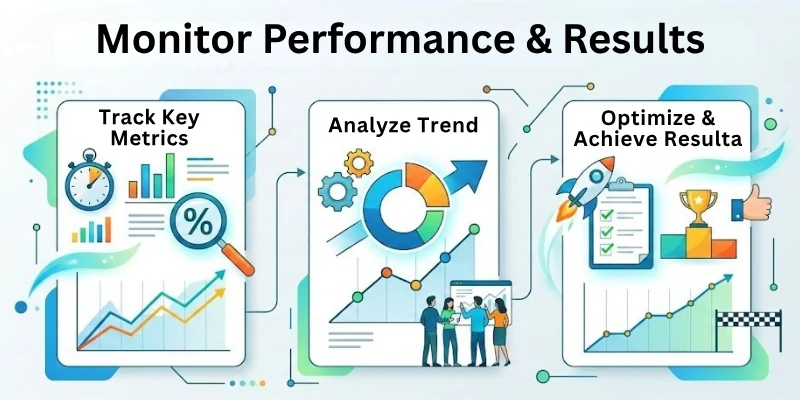 Monitor Performance & Results

Track Key Metrics

%

Analyze Trend

Optimize & Achieve Resulta